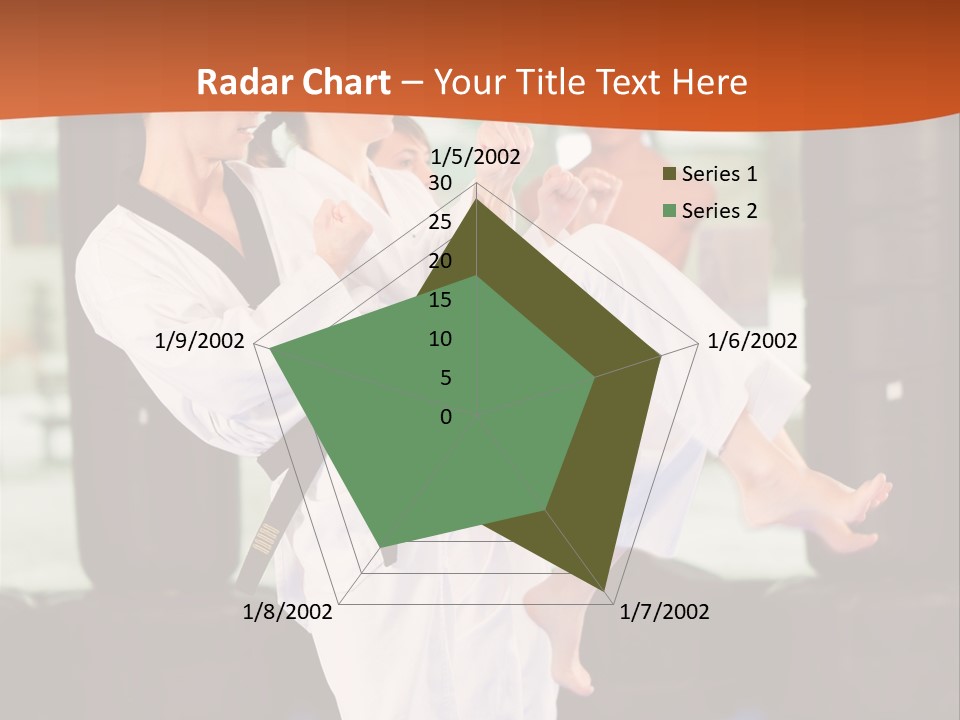 Radar Chart – Your Title Text Here

1/5/2002
30
25
20
15
10
5
0
1/6/2002
1/7/2002
1/8/2002
1/9/2002

Series 1
Series 2